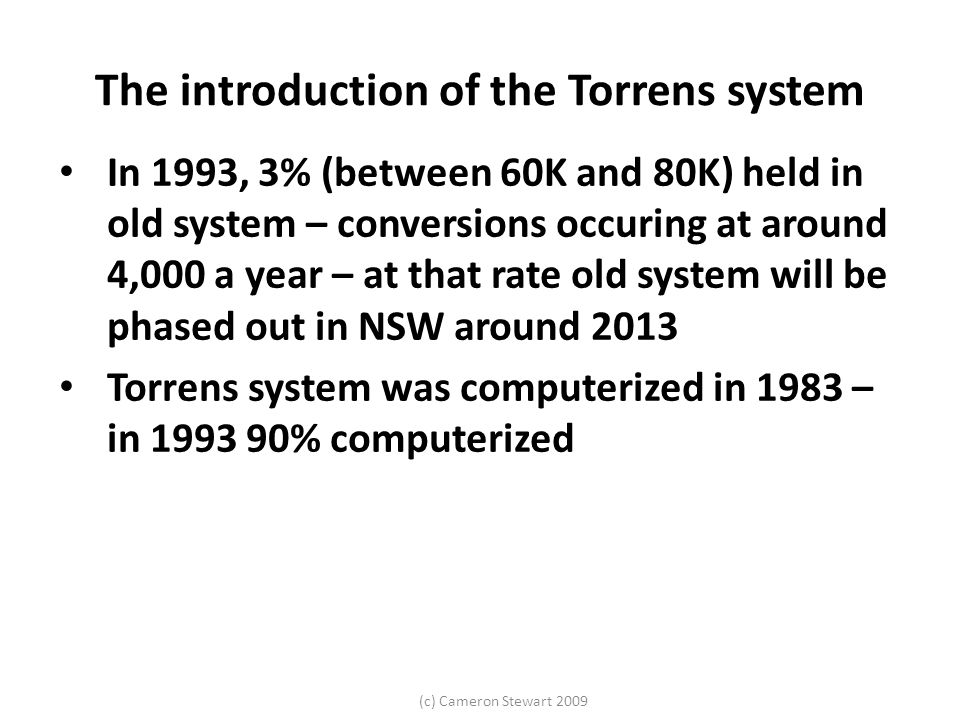 The introduction of the Torrens system

• In 1993, 3% (between 60K and 80K) held in old system – conversions occuring at around 4,000 a year – at that rate old system will be phased out in NSW around 2013
• Torrens system was computerized in 1983 – in 1993 90% computerized

(c) Cameron Stewart 2009